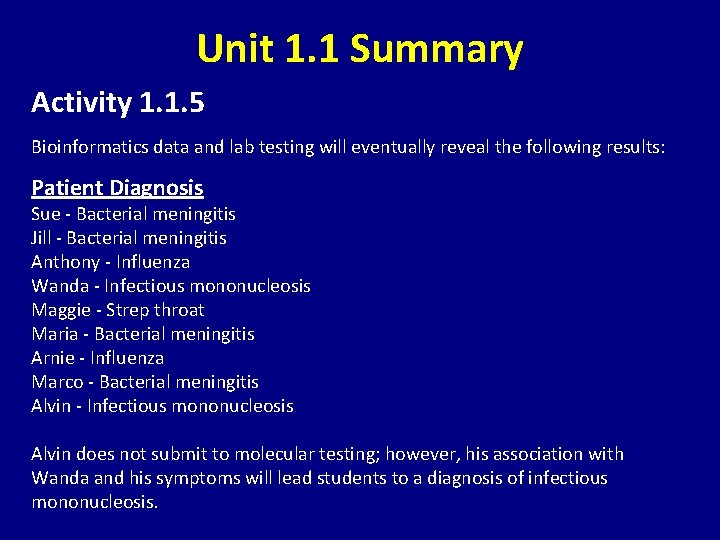 Unit 1.1 Summary

Activity 1.1.5

Bioinformatics data and lab testing will eventually reveal the following results:

Patient Diagnosis
Sue - Bacterial meningitis
Jill - Bacterial meningitis
Anthony - Influenza
Wanda - Infectious mononucleosis
Maggie - Strep throat
Maria - Bacterial meningitis
Arnie - Influenza
Marco - Bacterial meningitis
Alvin - Infectious mononucleosis

Alvin does not submit to molecular testing; however, his association with Wanda and his symptoms will lead students to a diagnosis of infectious mononucleosis.